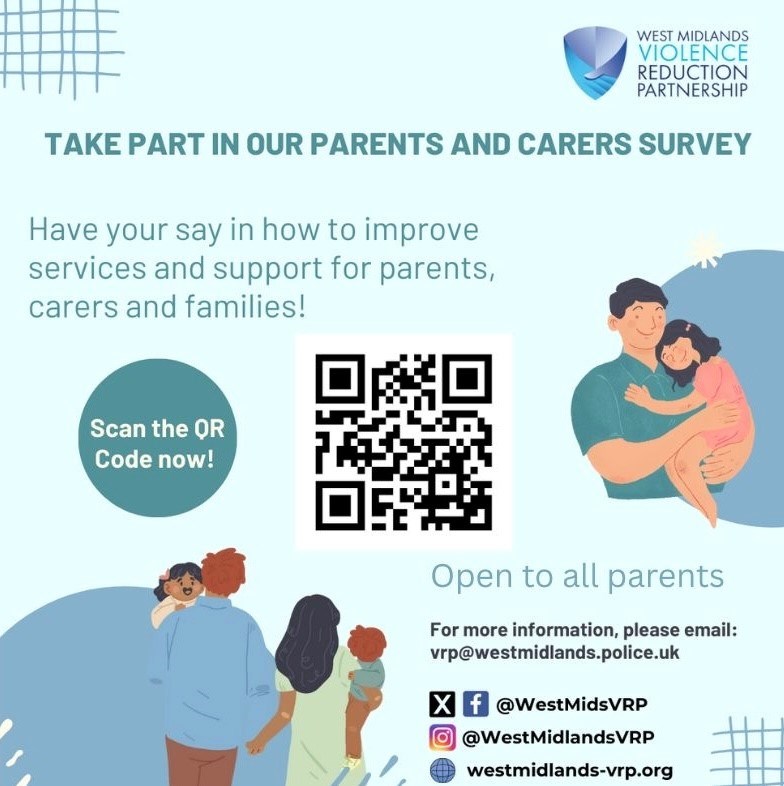 WEST MIDLANDS VIOLENCE REDUCTION PARTNERSHIP

TAKE PART IN OUR PARENTS AND CARERS SURVEY

Have your say in how to improve services and support for parents, carers and families!

Scan the QR Code now!

Open to all parents

For more information, please email: vrp@westmidlands.police.uk

@WestMidsVRP

@WestMidlandsVRP

westmidlands-vrp.org